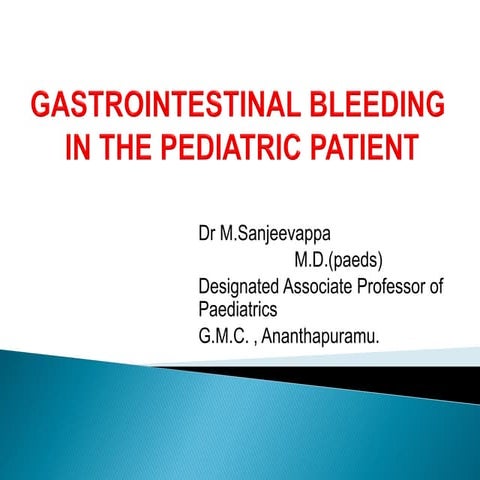 GASTROINTESTINAL BLEEDING IN THE PEDIATRIC PATIENT

Dr M.Sanjeevappa
M.D.(paeds)
Designated Associate Professor of Paediatrics
G.M.C. , Ananthapuramu.